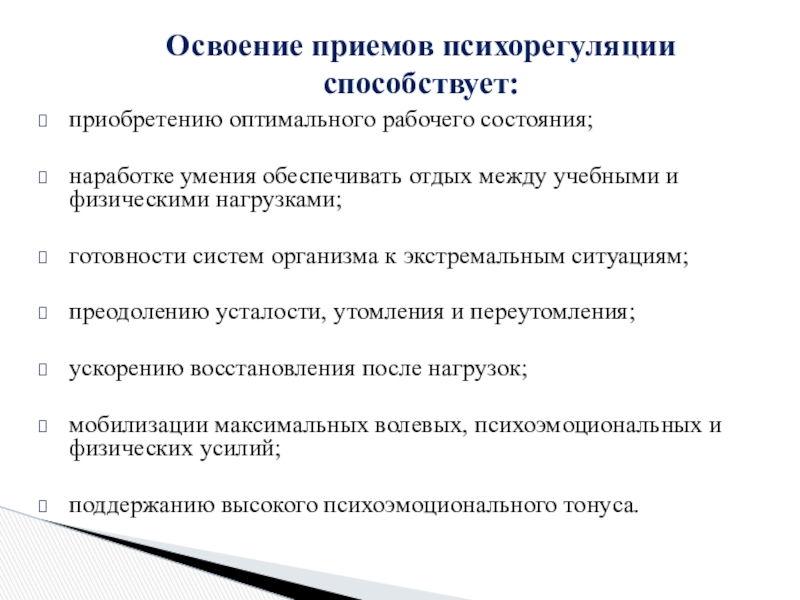 Освоение приемов психорегуляции способствует:

приобретению оптимального рабочего состояния;

наработке умения обеспечивать отдых между учебными и физическими нагрузками;

готовности систем организма к экстремальным ситуациям;

преодолению усталости, утомления и переутомления;

ускорению восстановления после нагрузок;

мобилизации максимальных волевых, психоэмоциональных и физических усилий;

поддержанию высокого психоэмоционального тонуса.